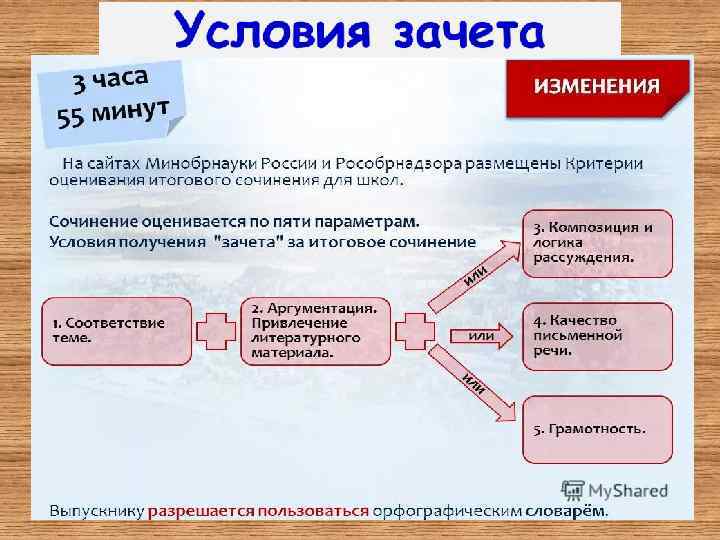 Условия зачета

3 часа 55 минут

ИЗМЕНЕНИЯ

На сайтах Минобрнауки России и Рособрнадзора размещены Критерии оценивания итогового сочинения для школ.

Сочинение оценивается по пяти параметрам.
Условия получения "зачета" за итоговое сочинение

1. Соответствие теме.

2. Аргументация. Привлечение литературного материала.

или

или

или

3. Композиция и логика рассуждения.

4. Качество письменной речи.

5. Грамотность.

MyShared

Выпускнику разрешается пользоваться орфографическим словарём.